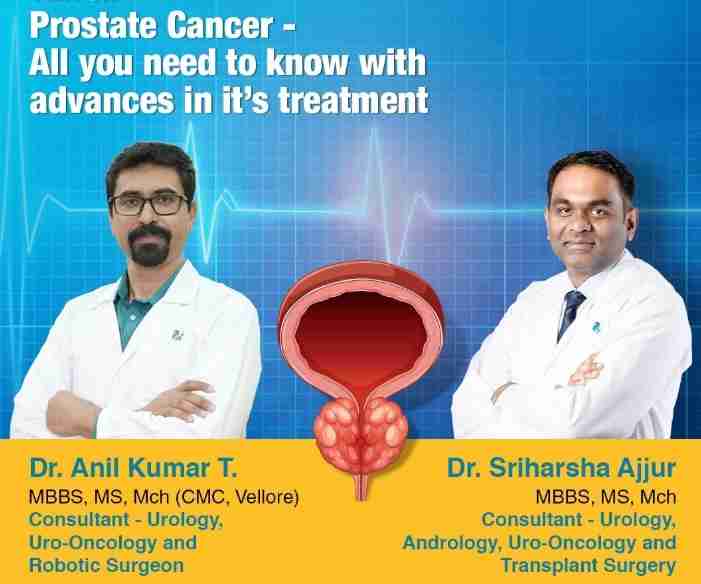 Prostate Cancer - All you need to know with advances in it's treatment

Dr. Anil Kumar T.
MBBS, MS, Mch (CMC, Vellore)
Consultant - Urology, Uro-Oncology and Robotic Surgeon

Dr. Sriharsha Ajjur
MBBS, MS, Mch
Consultant - Urology, Andrology, Uro-Oncology and Transplant Surgery